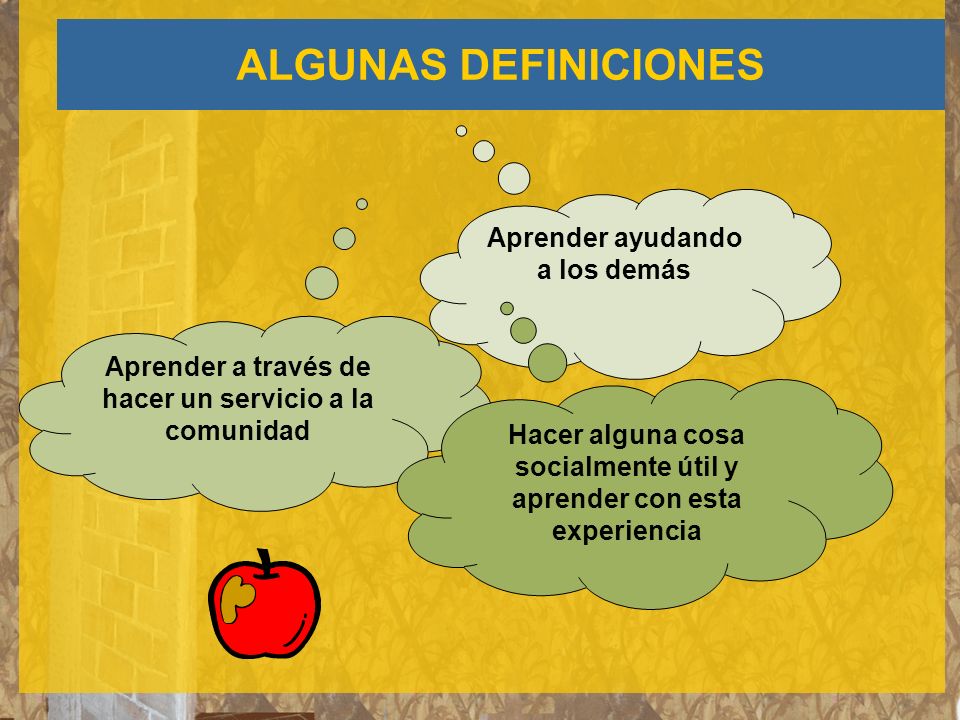 ALGUNAS DEFINICIONES

Aprender ayudando a los demás

Aprender a través de hacer un servicio a la comunidad

Hacer alguna cosa socialmente útil y aprender con esta experiencia